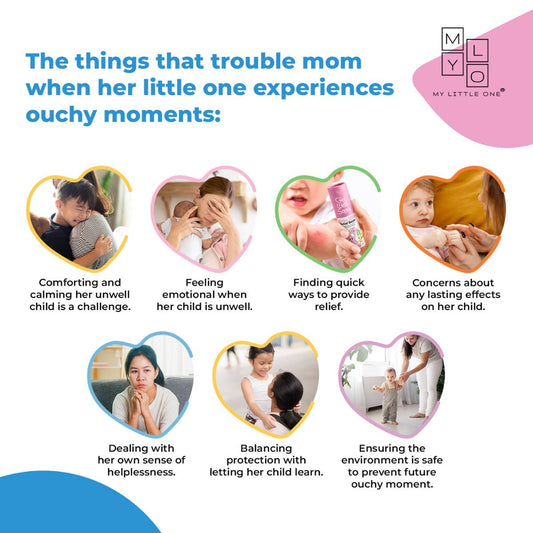 The things that trouble mom when her little one experiences ouchy moments:

M L Y O
MY LITTLE ONE®

Comforting and calming her unwell child is a challenge.

Feeling emotional when her child is unwell.

Finding quick ways to provide relief.

Concerns about any lasting effects on her child.

Dealing with her own sense of helplessness.

Balancing protection with letting her child learn.

Ensuring the environment is safe to prevent future ouchy moment.